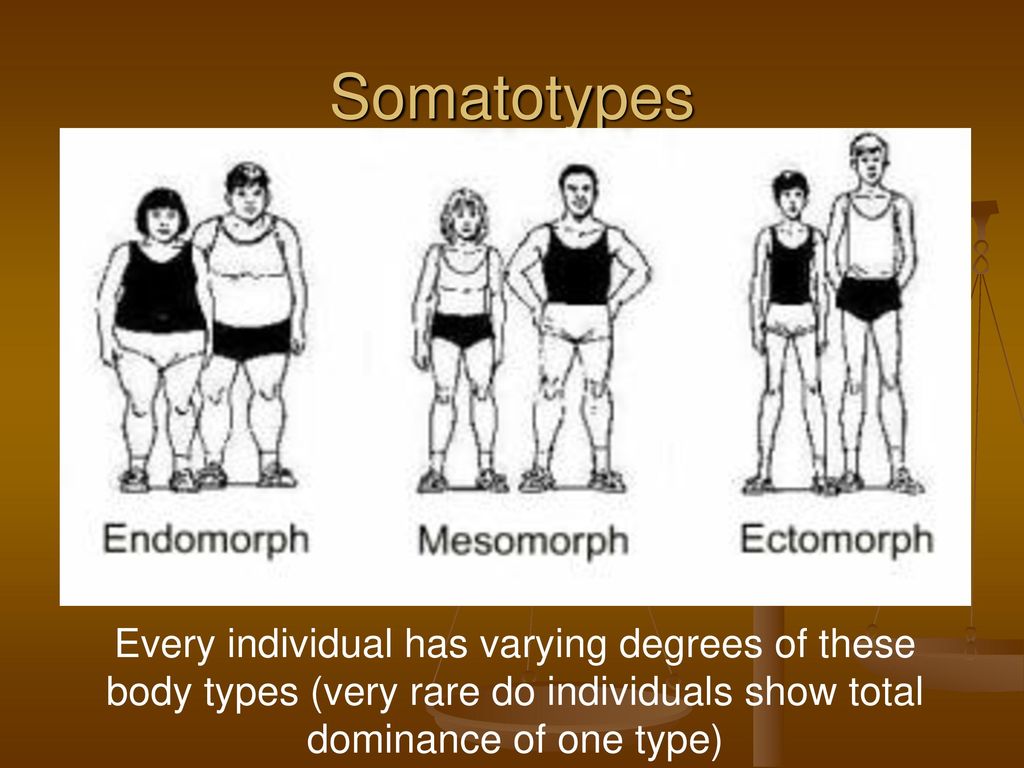 Somatotypes

Endomorph

Mesomorph

Ectomorph

Every individual has varying degrees of these body types (very rare do individuals show total dominance of one type)